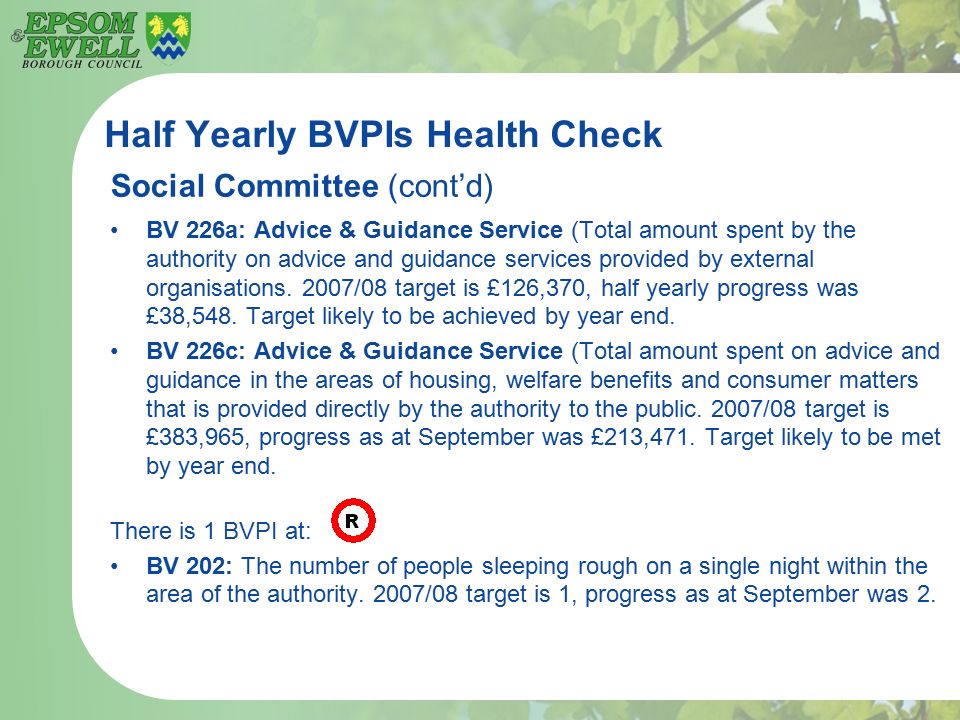 EPSOM & EWELL BOROUGH COUNCIL

Half Yearly BVPIs Health Check

Social Committee (cont'd)

• BV 226a: Advice & Guidance Service (Total amount spent by the authority on advice and guidance services provided by external organisations. 2007/08 target is £126,370, half yearly progress was £38,548. Target likely to be achieved by year end.

• BV 226c: Advice & Guidance Service (Total amount spent on advice and guidance in the areas of housing, welfare benefits and consumer matters that is provided directly by the authority to the public. 2007/08 target is £383,965, progress as at September was £213,471. Target likely to be met by year end.

There is 1 BVPI at: R

• BV 202: The number of people sleeping rough on a single night within the area of the authority. 2007/08 target is 1, progress as at September was 2.